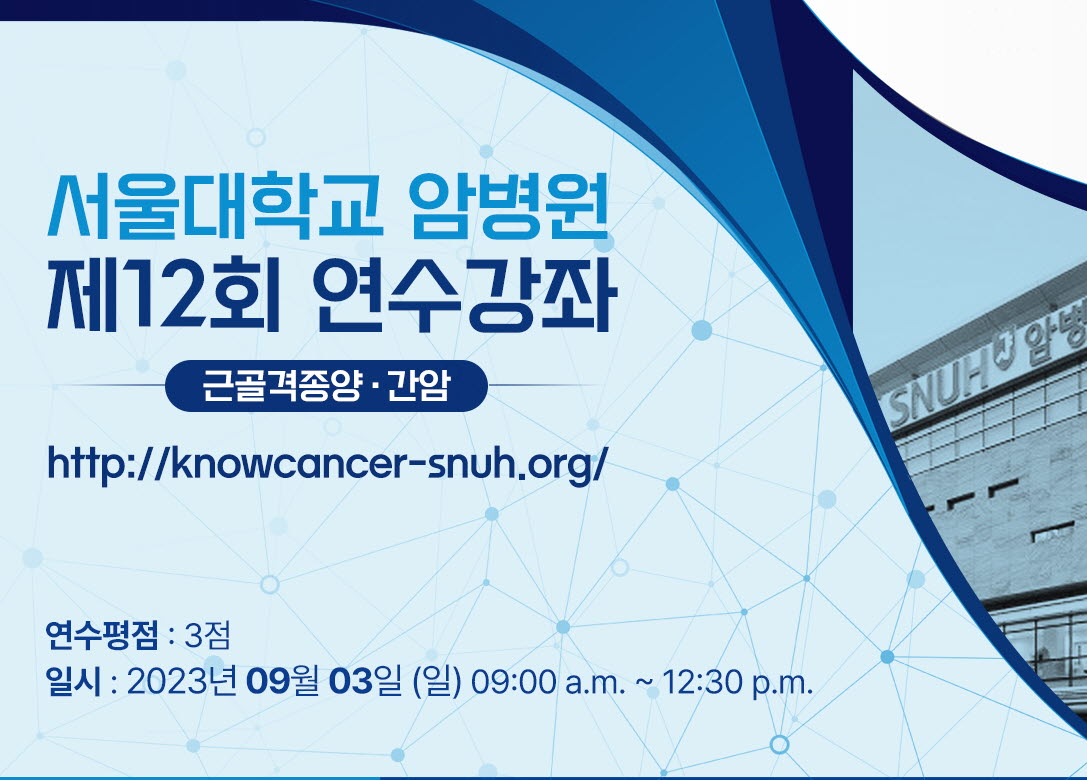 서울대학교 암병원
제12회 연수강좌

근골격종양 · 간암

http://knowcancer-snuh.org/

연수평점 : 3점
일시 : 2023년 09월 03일 (일) 09:00 a.m. ~ 12:30 p.m.

SNUH 암병